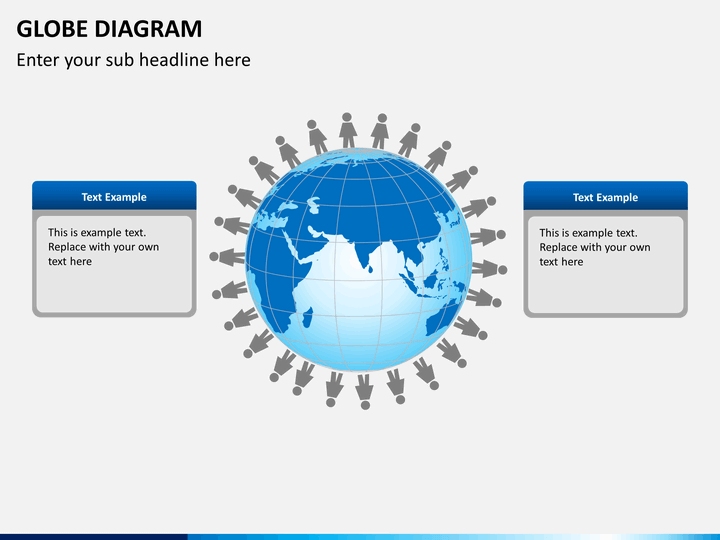 GLOBE DIAGRAM

Enter your sub headline here

Text Example

This is example text. Replace with your own text here

Text Example

This is example text. Replace with your own text here